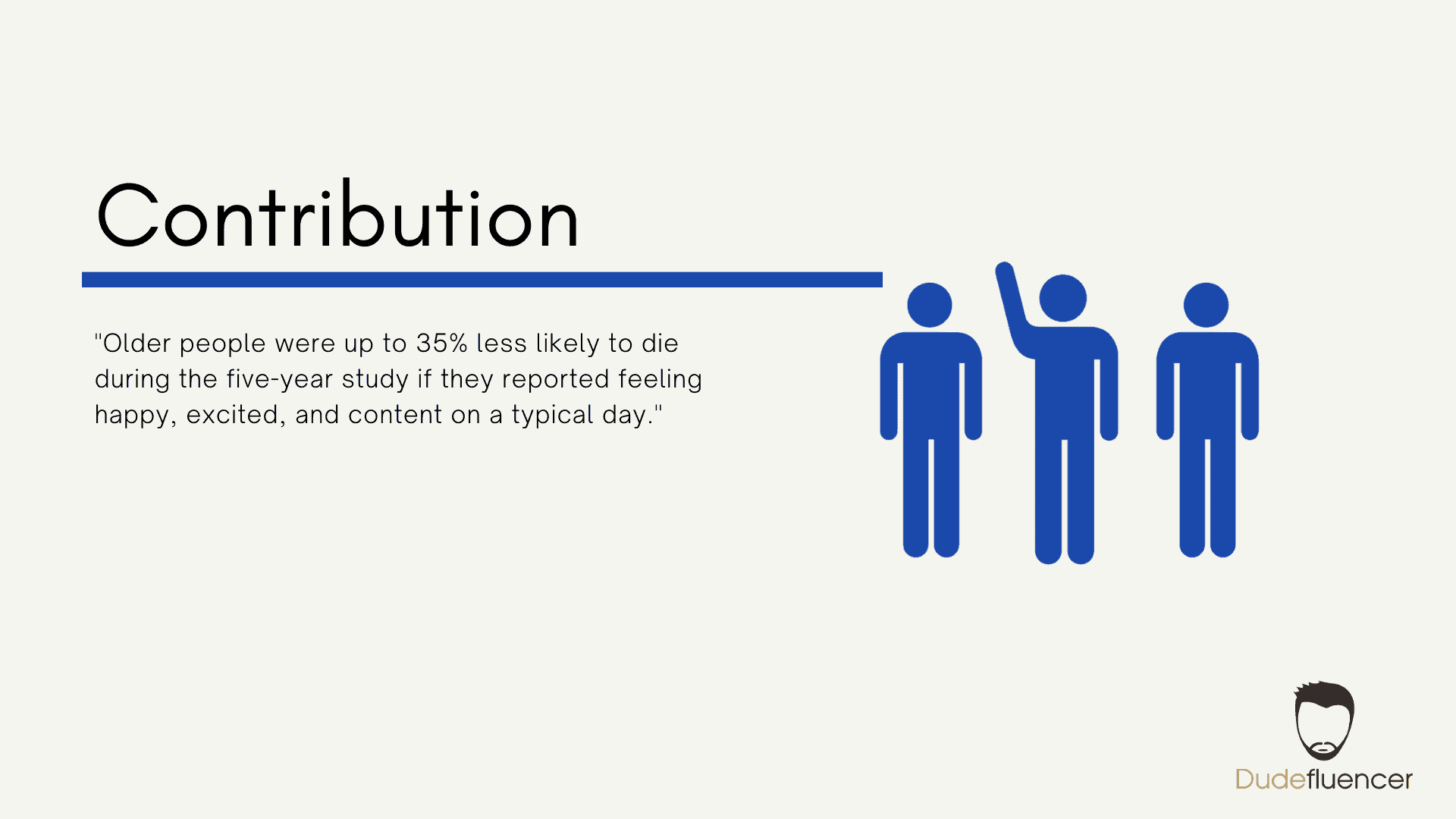 Contribution

"Older people were up to 35% less likely to die during the five-year study if they reported feeling happy, excited, and content on a typical day."

Dudefluencer